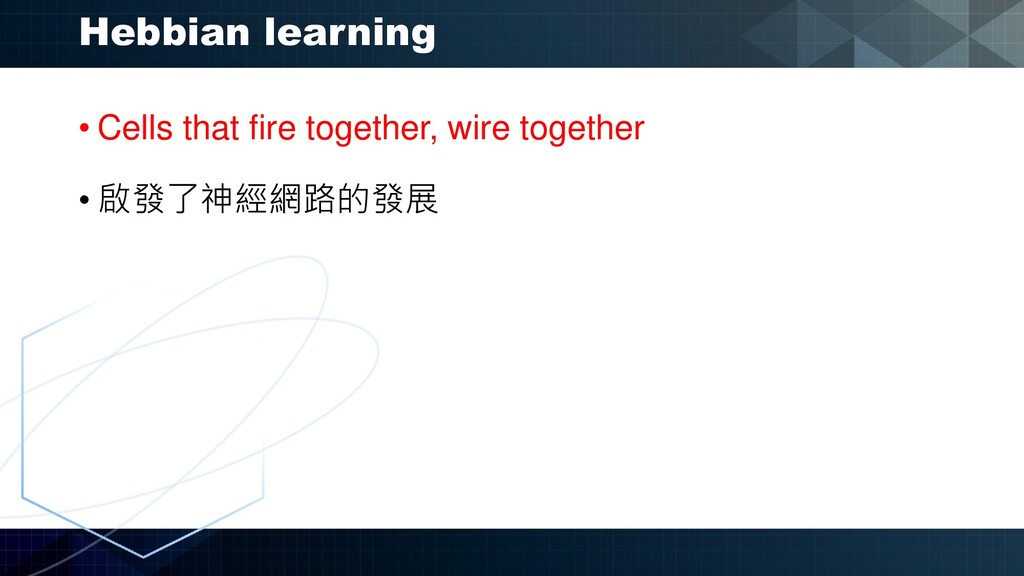 Hebbian learning

• Cells that fire together, wire together

• 啟發了神經網路的發展